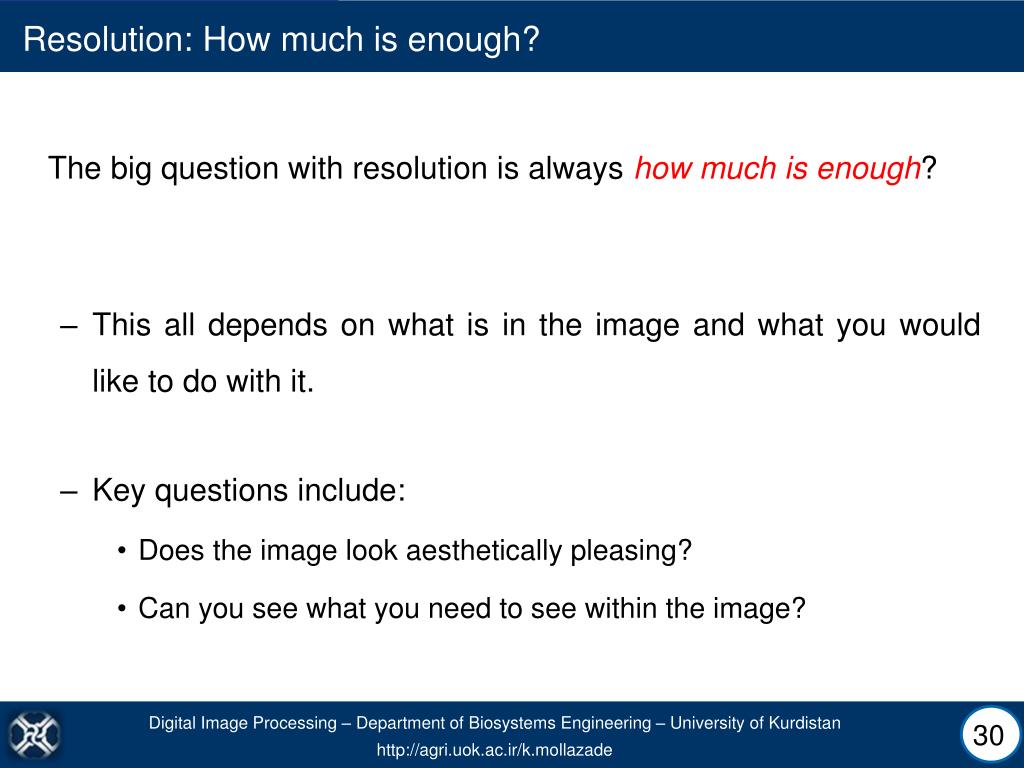 Resolution: How much is enough?

The big question with resolution is always how much is enough?

– This all depends on what is in the image and what you would like to do with it.

– Key questions include:

• Does the image look aesthetically pleasing?

• Can you see what you need to see within the image?

Digital Image Processing – Department of Biosystems Engineering – University of Kurdistan

http://agri.uok.ac.ir/k.mollazade

30